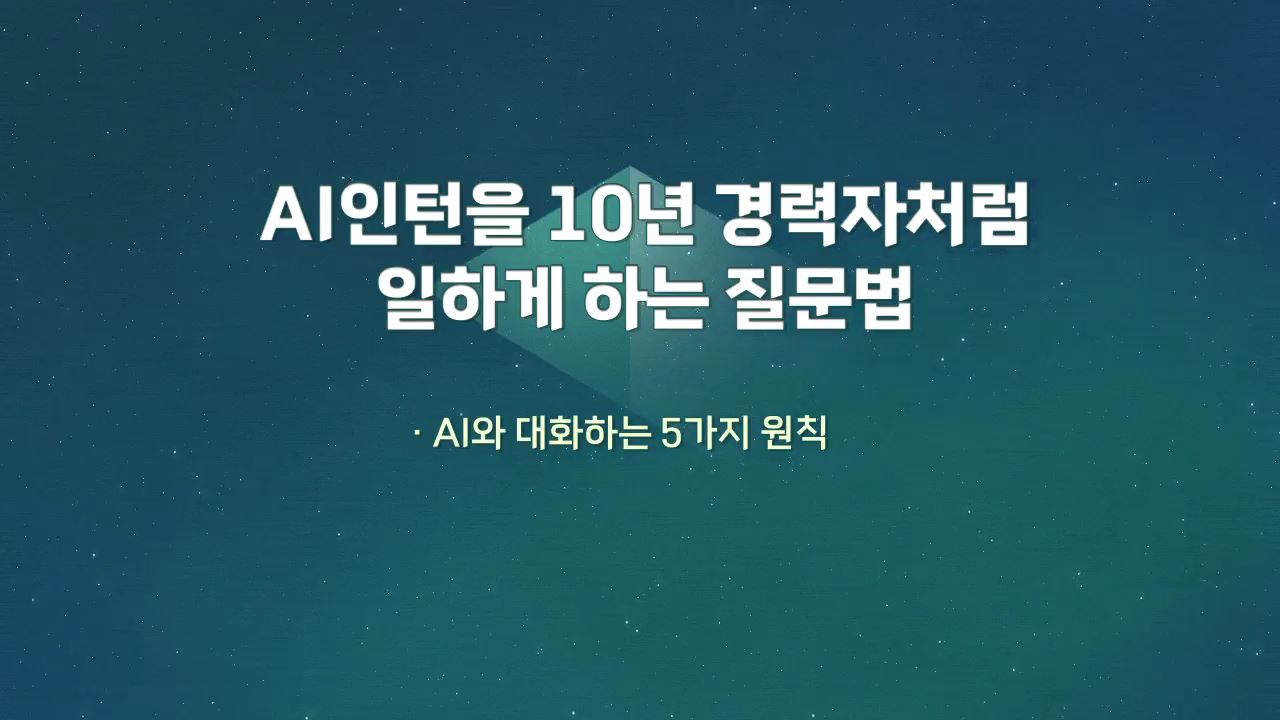 AI인턴을 10년 경력자처럼 일하게 하는 질문법

· AI와 대화하는 5가지 원칙